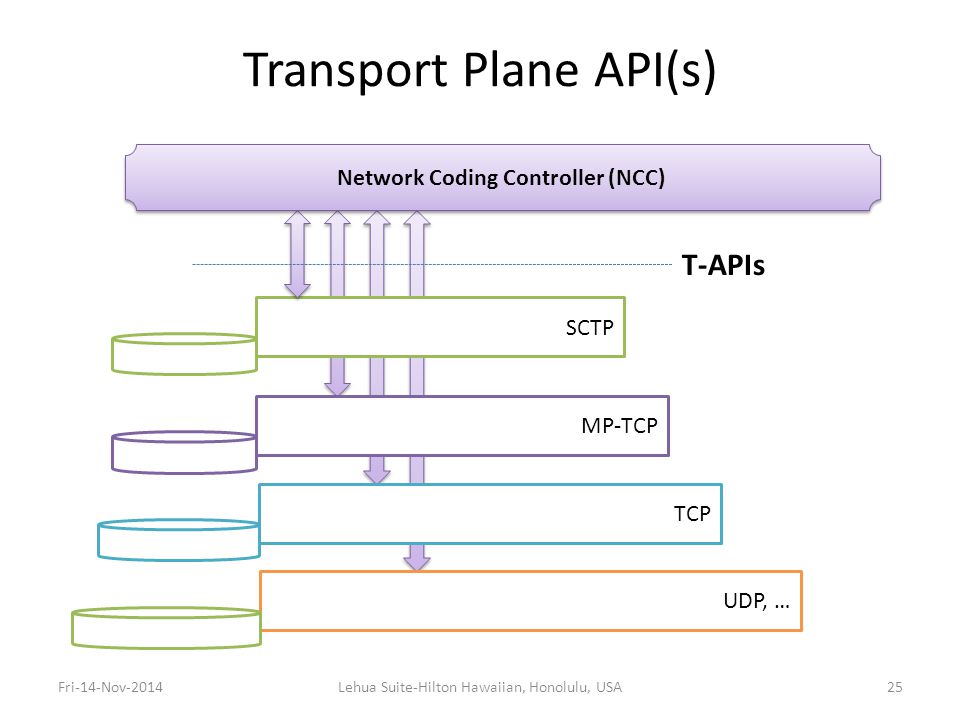 Transport Plane API(s)

Network Coding Controller (NCC)

T-APIs

SCTP

MP-TCP

TCP

UDP, …

Fri-14-Nov-2014

Lehua Suite-Hilton Hawaiian, Honolulu, USA

25